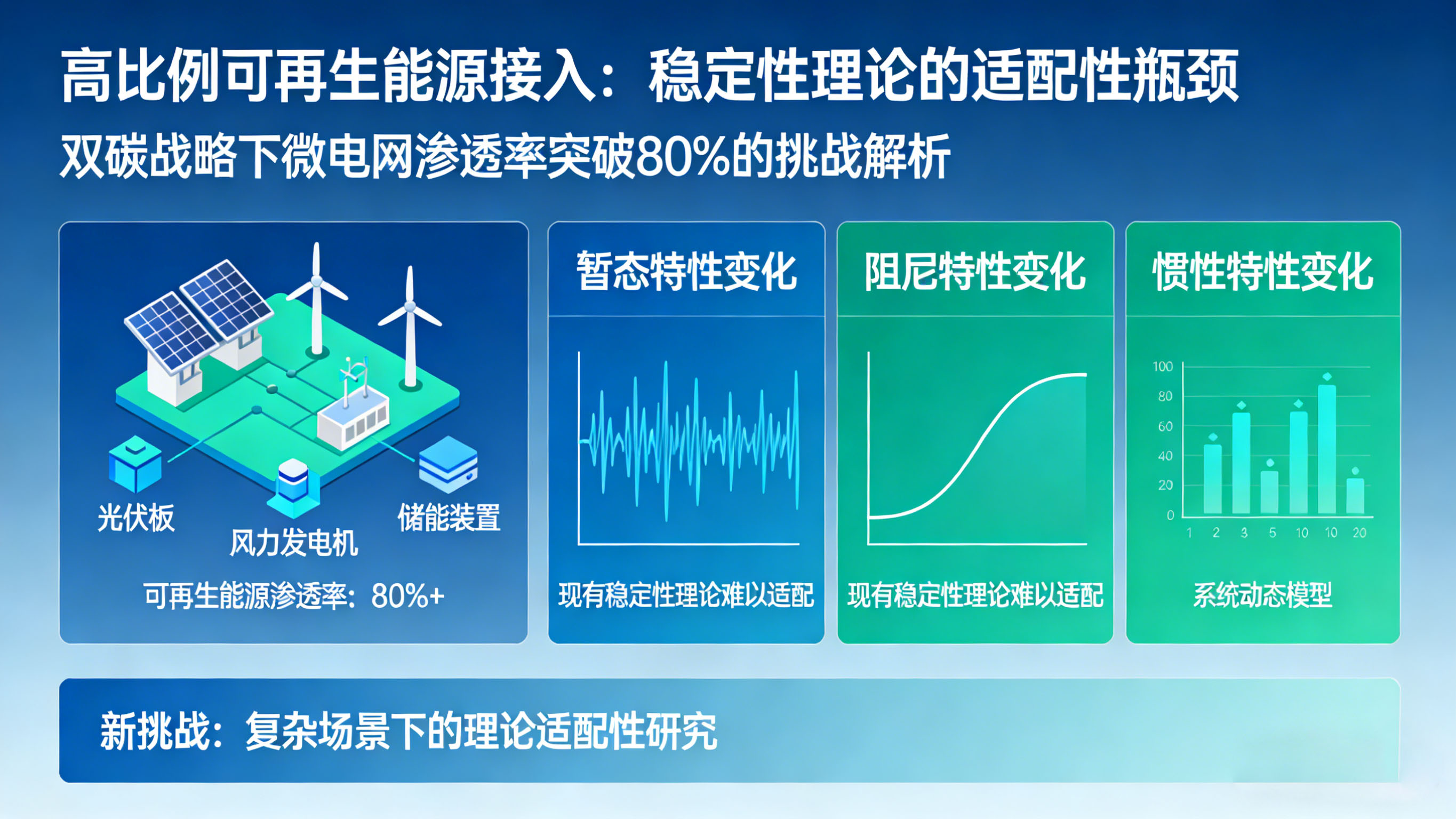 高比例可再生能源接入：稳定性理论的适配性瓶颈

双碳战略下微电网渗透率突破80%的挑战解析

光伏板

风力发电机

储能装置

可再生能源渗透率：80%+

暂态特性变化

现有稳定性理论难以适配

阻尼特性变化

现有稳定性理论难以适配

惯性特性变化

100
80
60
40
20
0

1 2 3 5 10 10 20

系统动态模型

新挑战：复杂场景下的理论适配性研究